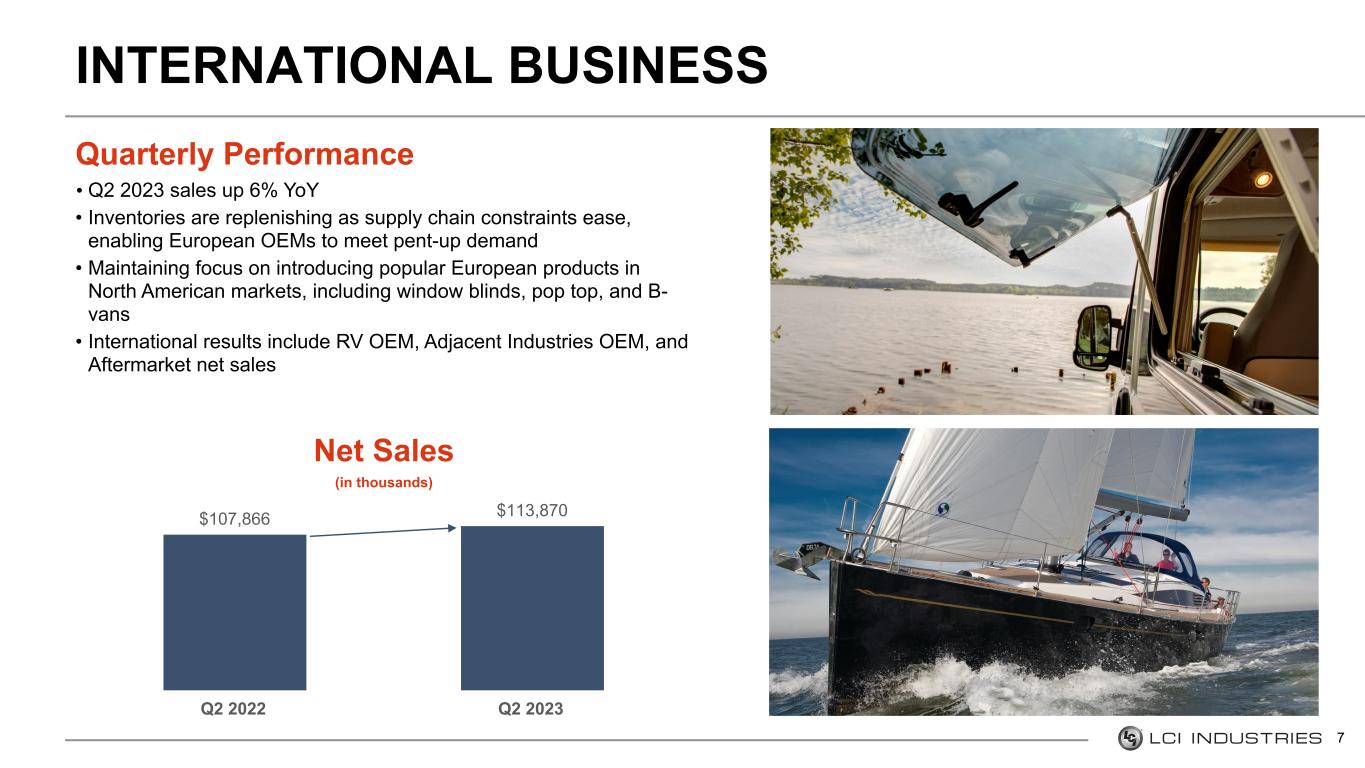 INTERNATIONAL BUSINESS

Quarterly Performance

• Q2 2023 sales up 6% YoY
• Inventories are replenishing as supply chain constraints ease, enabling European OEMs to meet pent-up demand
• Maintaining focus on introducing popular European products in North American markets, including window blinds, pop top, and B-vans
• International results include RV OEM, Adjacent Industries OEM, and Aftermarket net sales

Net Sales
(in thousands)

$107,866
$113,870

Q2 2022
Q2 2023

LCI INDUSTRIES 7